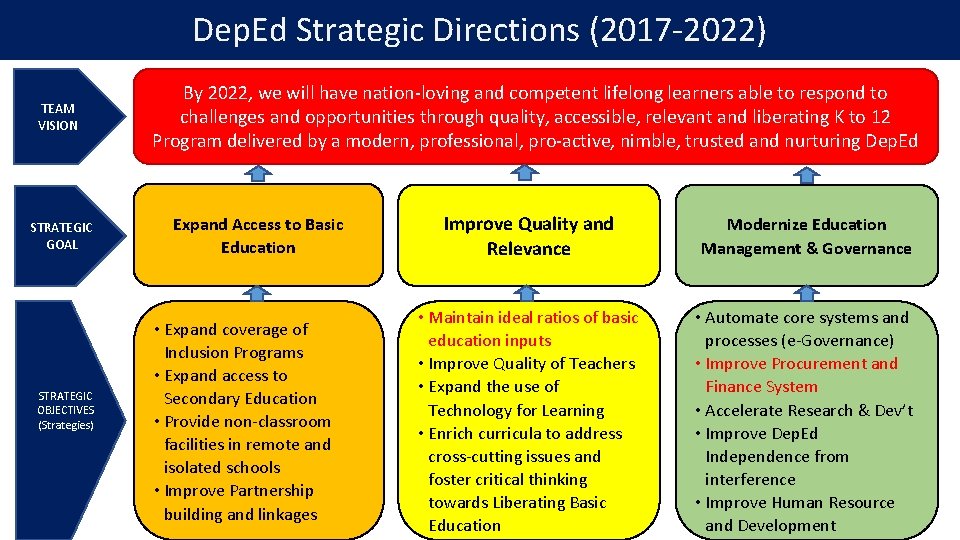 DepEd Strategic Directions (2017-2022)

TEAM VISION

By 2022, we will have nation-loving and competent lifelong learners able to respond to challenges and opportunities through quality, accessible, relevant and liberating K to 12 Program delivered by a modern, professional, pro-active, nimble, trusted and nurturing DepEd

STRATEGIC GOAL

Expand Access to Basic Education

Improve Quality and Relevance

Modernize Education Management & Governance

STRATEGIC OBJECTIVES (Strategies)

• Expand coverage of Inclusion Programs
• Expand access to Secondary Education
• Provide non-classroom facilities in remote and isolated schools
• Improve Partnership building and linkages

• Maintain ideal ratios of basic education inputs
• Improve Quality of Teachers
• Expand the use of Technology for Learning
• Enrich curricula to address cross-cutting issues and foster critical thinking towards Liberating Basic Education

• Automate core systems and processes (e-Governance)
• Improve Procurement and Finance System
• Accelerate Research & Dev't
• Improve DepEd Independence from interference
• Improve Human Resource and Development